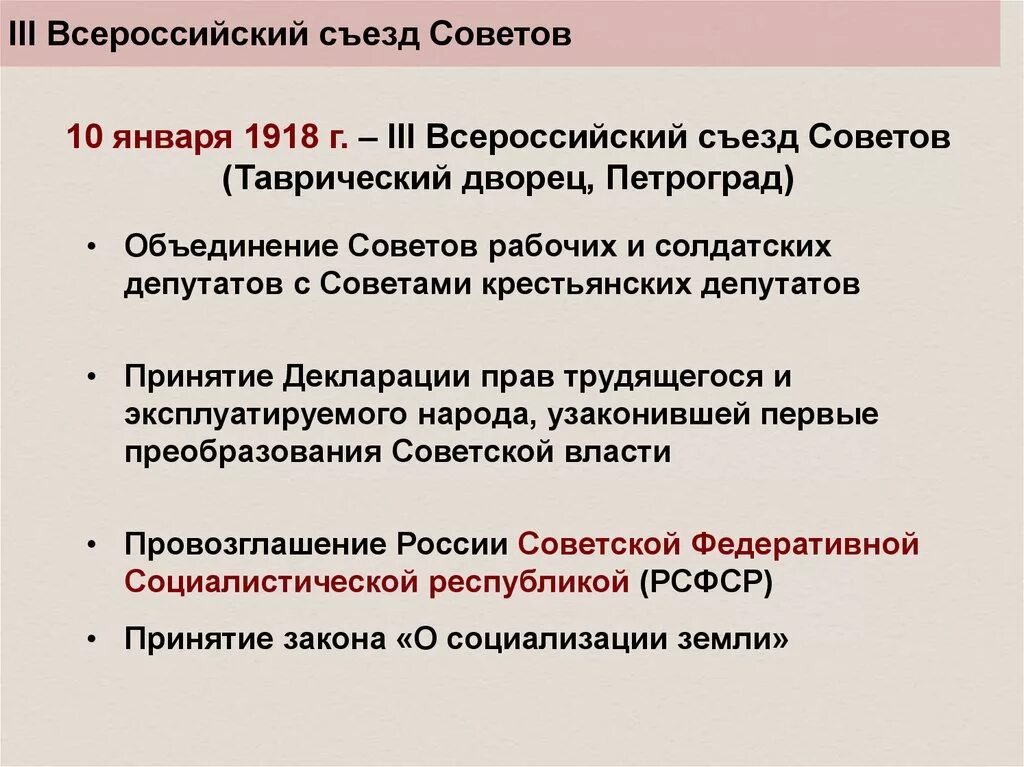 III Всероссийский съезд Советов

10 января 1918 г. – III Всероссийский съезд Советов (Таврический дворец, Петроград)

• Объединение Советов рабочих и солдатских депутатов с Советами крестьянских депутатов

• Принятие Декларации прав трудящегося и эксплуатируемого народа, узаконившей первые преобразования Советской власти

• Провозглашение России Советской Федеративной Социалистической республикой (РСФСР)

• Принятие закона «О социализации земли»